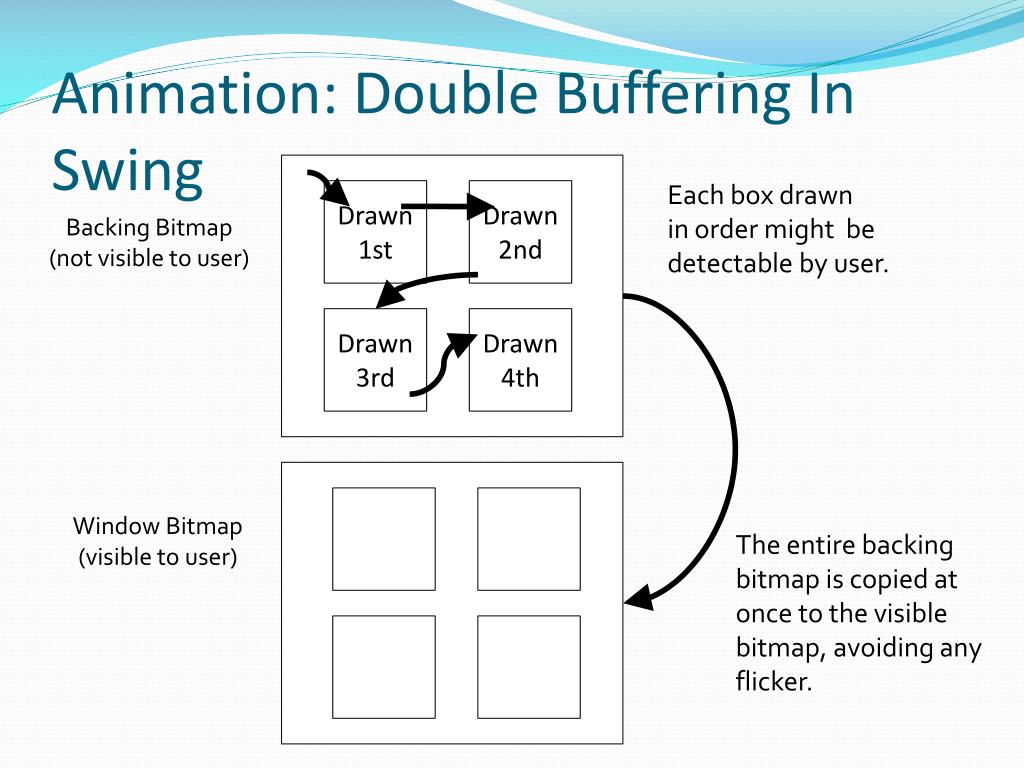 Animation: Double Buffering In Swing

Backing Bitmap
(not visible to user)

Drawn 1st

Drawn 2nd

Drawn 3rd

Drawn 4th

Each box drawn in order might be detectable by user.

Window Bitmap
(visible to user)

The entire backing bitmap is copied at once to the visible bitmap, avoiding any flicker.